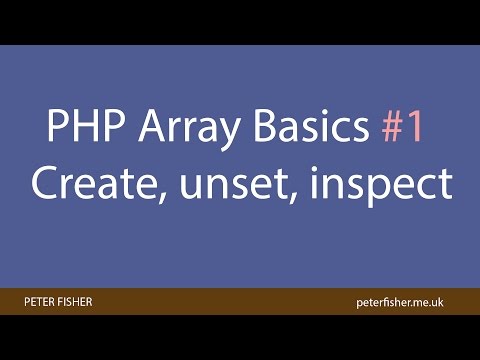 PHP Array Basics #1
Create, unset, inspect

PETER FISHER

peterfisher.me.uk